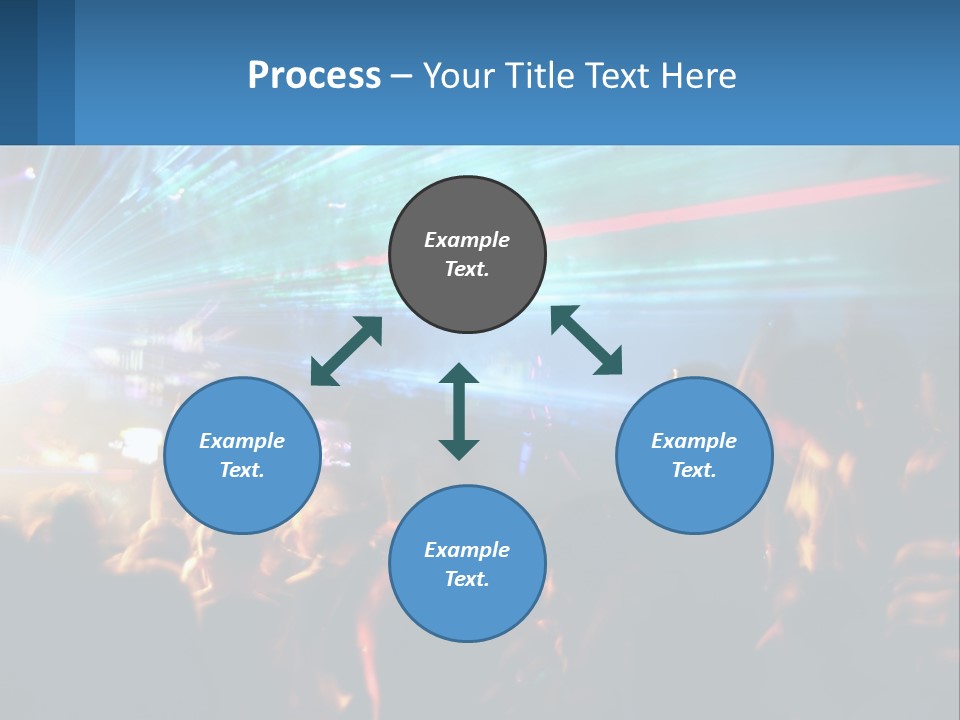 Process – Your Title Text Here

Example Text.

Example Text.

Example Text.

Example Text.